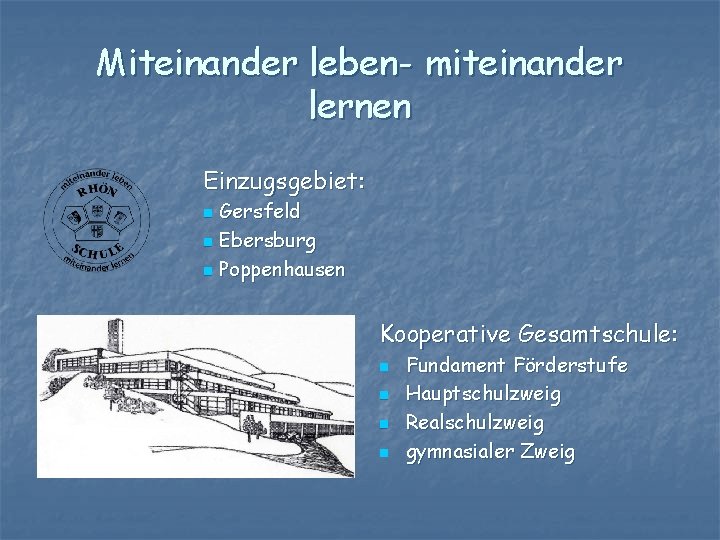 Miteinander leben- miteinander lernen

miteinander leben
RHÖN
SCHULE
miteinander lernen

Einzugsgebiet:
- Gersfeld
- Ebersburg
- Poppenhausen

Kooperative Gesamtschule:
- Fundament Förderstufe
- Hauptschulzweig
- Realschulzweig
- gymnasialer Zweig